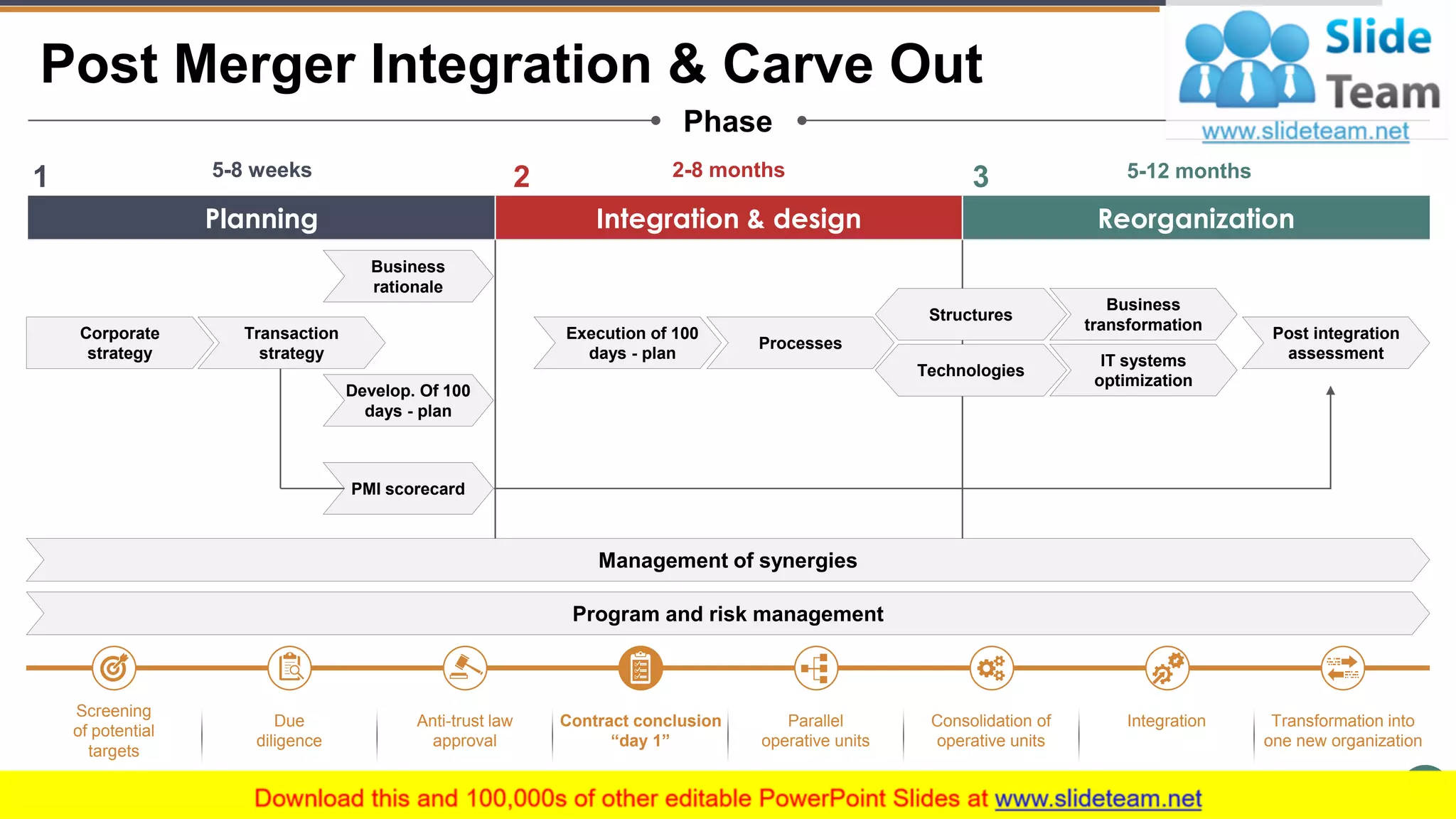 Post Merger Integration & Carve Out

Slide Team
www.slideteam.net

Phase

1 5-8 weeks
2 2-8 months
3 5-12 months

Planning
Integration & design
Reorganization

Business rationale

Corporate strategy

Transaction strategy

Develop. Of 100 days - plan

PMI scorecard

Execution of 100 days - plan

Processes

Structures

Technologies

Business transformation

IT systems optimization

Post integration assessment

Management of synergies

Program and risk management

Screening of potential targets

Due diligence

Anti-trust law approval

Contract conclusion “day 1”

Parallel operative units

Consolidation of operative units

Integration

Transformation into one new organization

Download this and 100,000s of other editable PowerPoint Slides at www.slideteam.net